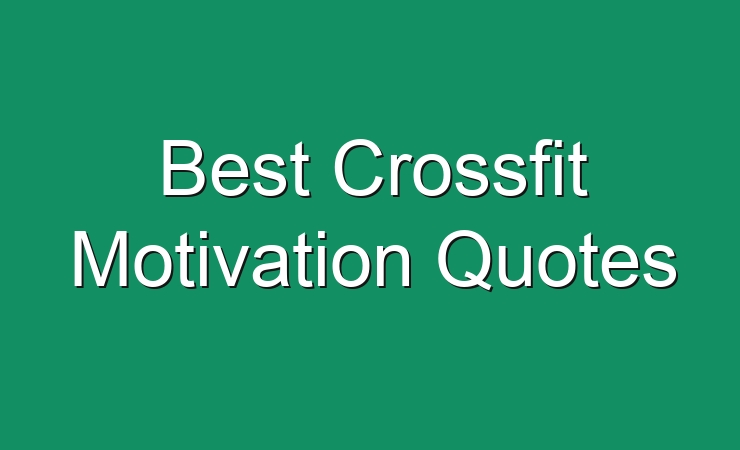 Best Crossfit Motivation Quotes